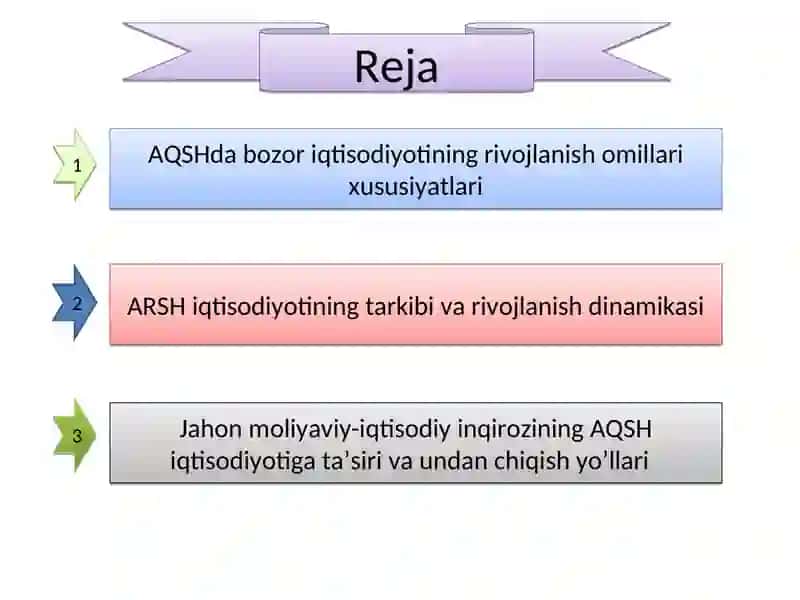 Reja

1

AQSHda bozor iqtisodiyotining rivojlanish omillari xususiyatlari

2

ARSH iqtisodiyotining tarkibi va rivojlanish dinamikasi

3

Jahon moliyaviy-iqtisodiy inqirozining AQSH iqtisodiyotiga ta’siri va undan chiqish yo’llari